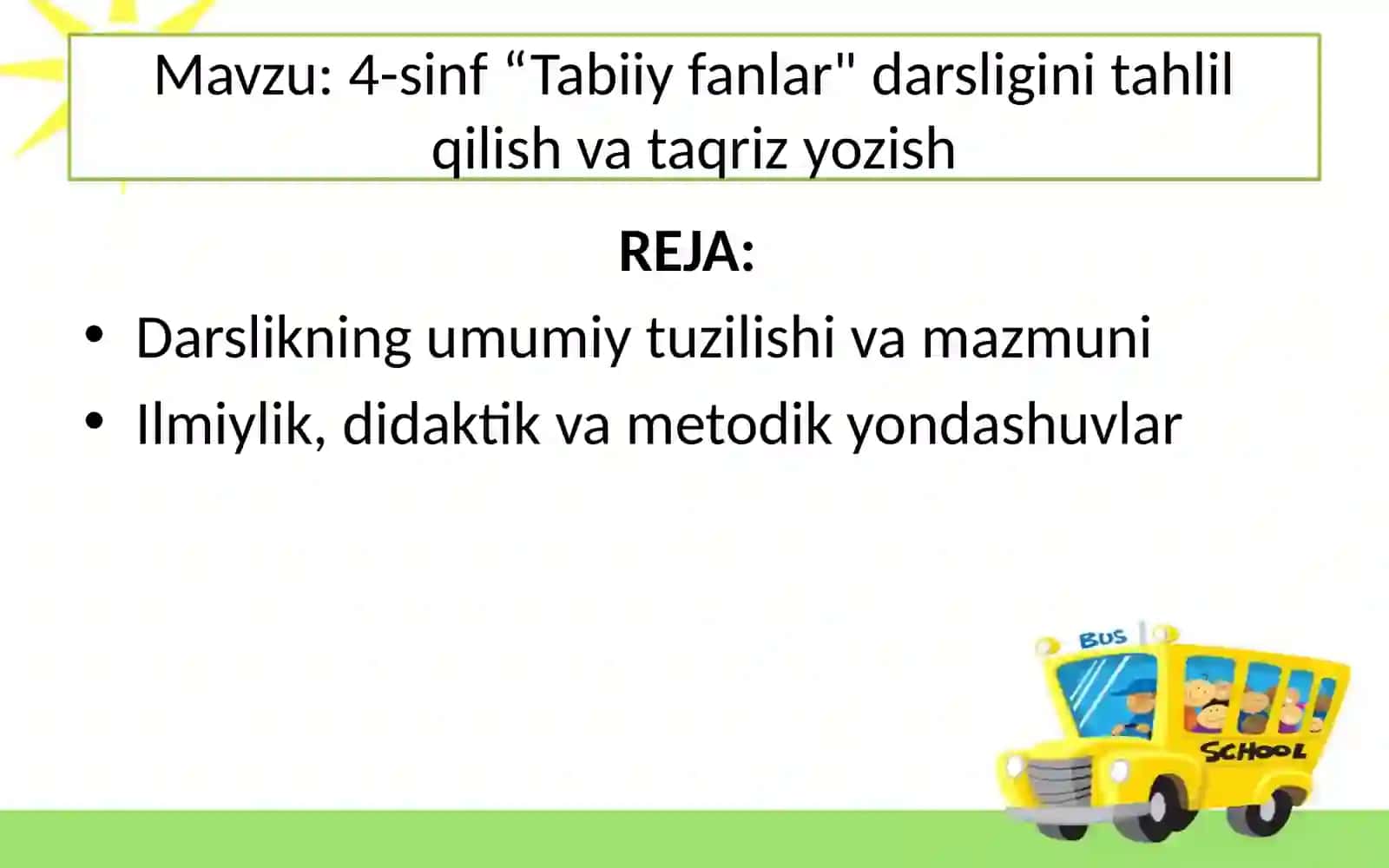 Mavzu: 4-sinf “Tabiiy fanlar" darsligini tahlil qilish va taqriz yozish

REJA:

• Darslikning umumiy tuzilishi va mazmuni
• Ilmiylik, didaktik va metodik yondashuvlar

BUS

SCHOOL